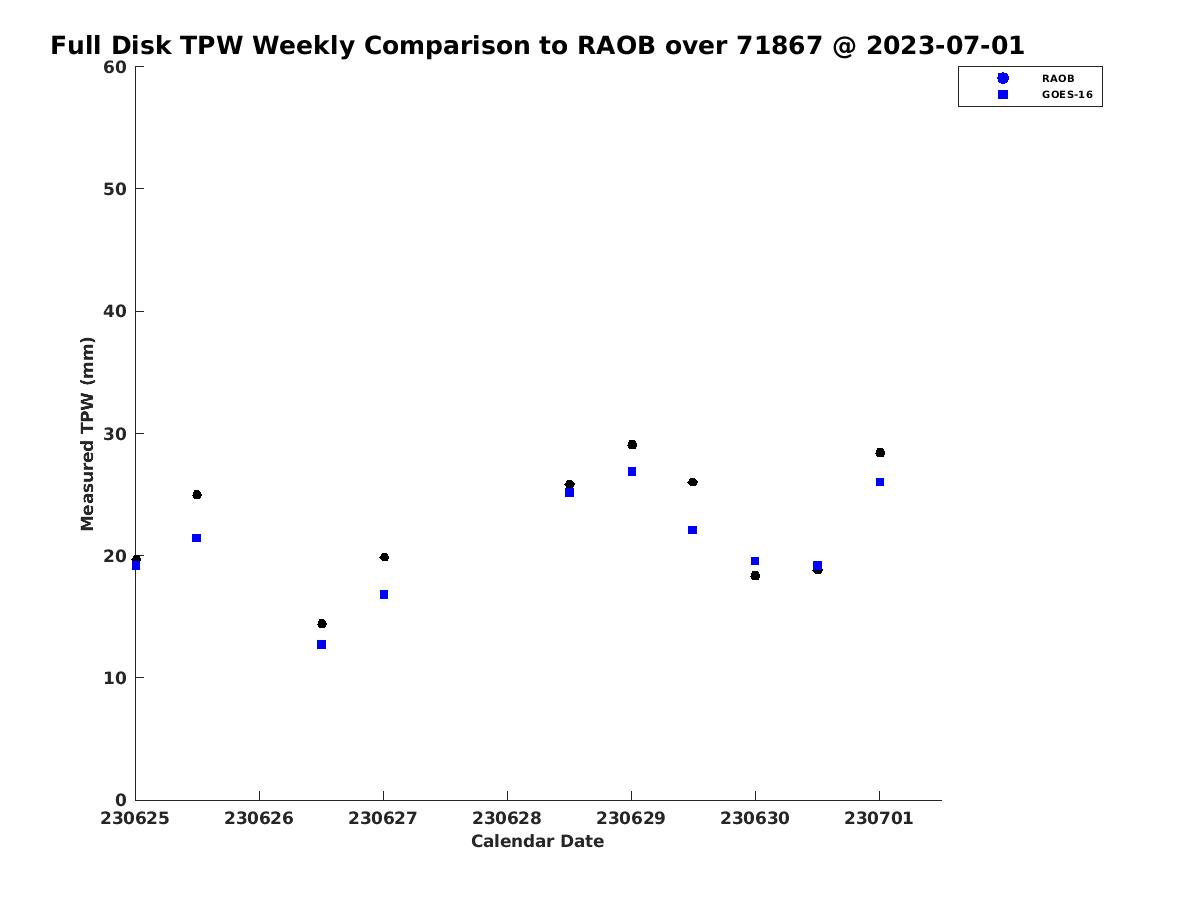 Full Disk TPW Weekly Comparison to RAOB over 71867 @ 2023-07-01

RAOB
GOES-16

Measured TPW (mm)

60
50
40
30
20
10
0

230625
230626
230627
230628
230629
230630
230701

Calendar Date